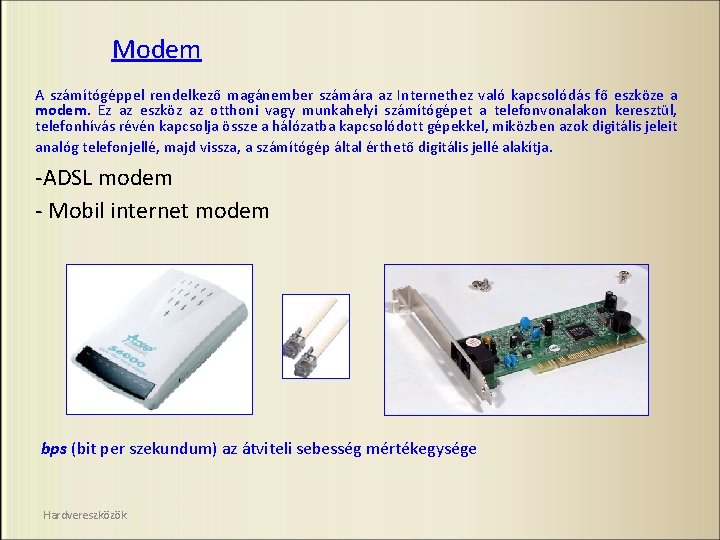 Modem

A számítógéppel rendelkező magánember számára az Internethez való kapcsolódás fő eszköze a modem. Ez az eszköz az otthoni vagy munkahelyi számítógépet a telefonvonalakon keresztül, telefonhívás révén kapcsolja össze a hálózatba kapcsolódott gépekkel, miközben azok digitális jeleit analóg telefonjellé, majd vissza, a számítógép által érthető digitális jellé alakítja.

-ADSL modem

- Mobil internet modem

56000

bps (bit per szekundum) az átviteli sebesség mértékegysége

Hardvereszközök